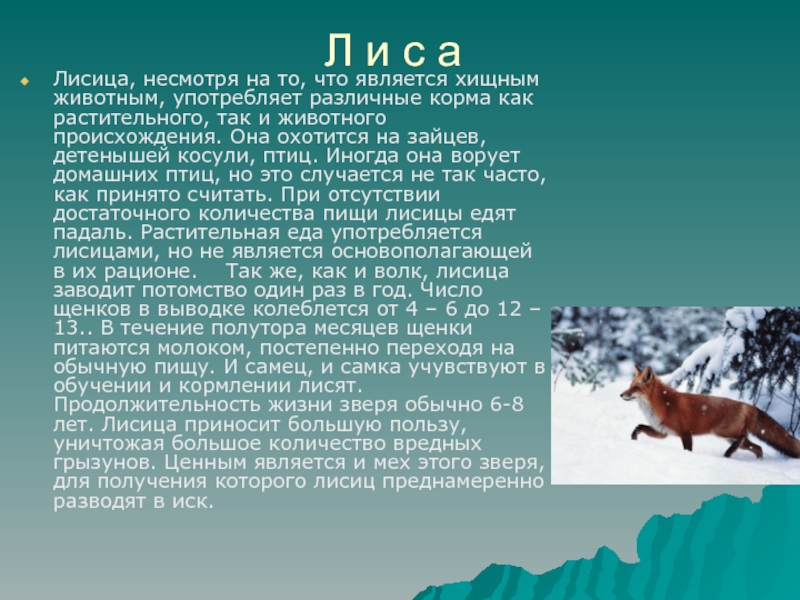 Л и с а

Лисица, несмотря на то, что является хищным животным, употребляет различные корма как растительного, так и животного происхождения. Она охотится на зайцев, детенышей косули, птиц. Иногда она ворует домашних птиц, но это случается не так часто, как принято считать. При отсутствии достаточного количества пищи лисицы едят падаль. Растительная еда употребляется лисицами, но не является основополагающей в их рационе.    Так же, как и волк, лисица заводит потомство один раз в год. Число щенков в выводке колеблется от 4 – 6 до 12 – 13.. В течение полутора месяцев щенки питаются молоком, постепенно переходя на обычную пищу. И самец, и самка учувствуют в обучении и кормлении лисят. Продолжительность жизни зверя обычно 6-8 лет. Лисица приносит большую пользу, уничтожая большое количество вредных грызунов. Ценным является и мех этого зверя, для получения которого лисиц преднамеренно разводят в иск.